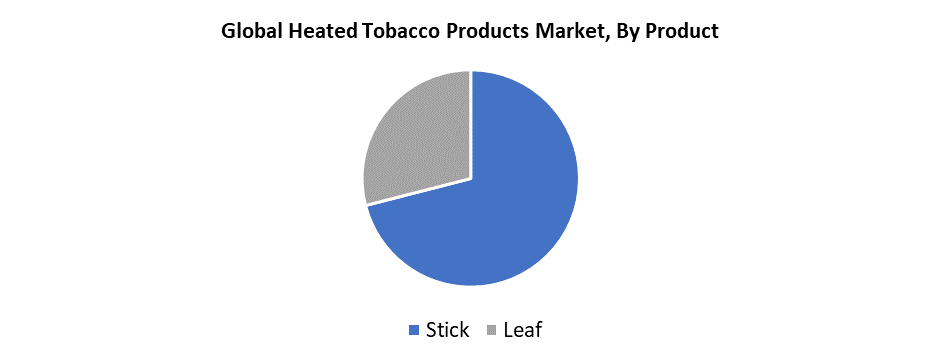 Global Heated Tobacco Products Market, By Product

Stick Leaf